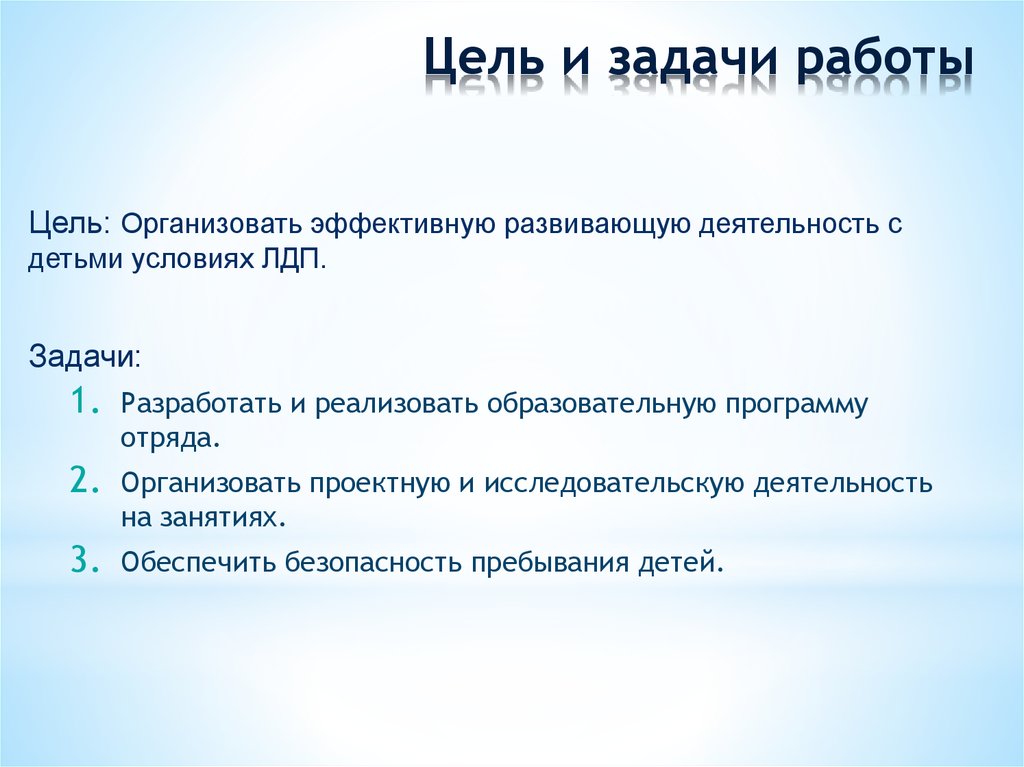 Цель и задачи работы

Цель: Организовать эффективную развивающую деятельность с детьми условиях ЛДП.

Задачи:
1. Разработать и реализовать образовательную программу отряда.
2. Организовать проектную и исследовательскую деятельность на занятиях.
3. Обеспечить безопасность пребывания детей.